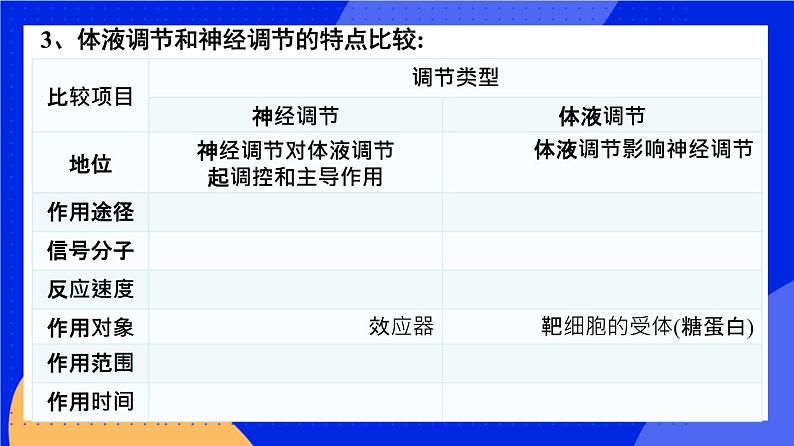 3、体液调节和神经调节的特点比较:

| 比较项目 | 调节类型 | |
|---|---|---|
| | 神经调节 | 体液调节 |
| 地位 | 神经调节对体液调节起调控和主导作用 | 体液调节影响神经调节 |
| 作用途径 | | |
| 信号分子 | | |
| 反应速度 | | |
| 作用对象 | 效应器 | 靶细胞的受体(糖蛋白) |
| 作用范围 | | |
| 作用时间 | | |